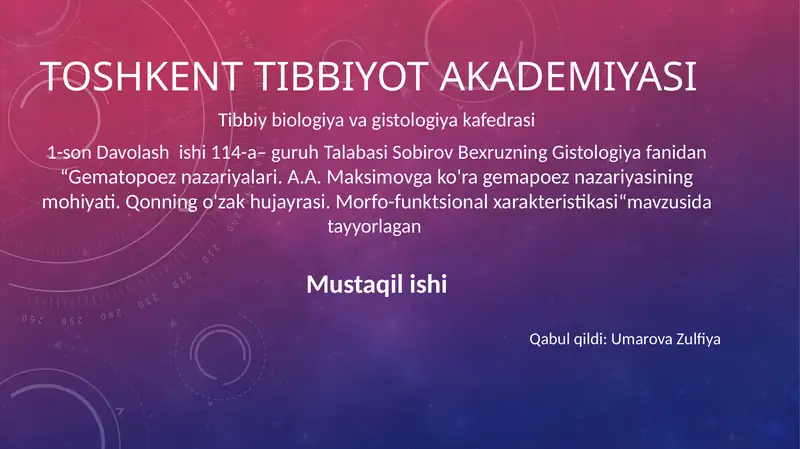 TOSHKENT TIBBIYOT AKADEMIYASI

Tibbiy biologiya va gistologiya kafedrasi

1-son Davolash ishi 114-a– guruh Talabasi Sobirov Bexruzning Gistologiya fanidan “Gematopoez nazariyalari. A.A. Maksimovga ko'ra gemapoez nazariyasining mohiyati. Qonning o'zak hujayrasi. Morfo-funktsional xarakteristikasi“mavzusida tayyorlagan

Mustaqil ishi

Qabul qildi: Umarova Zulfiya